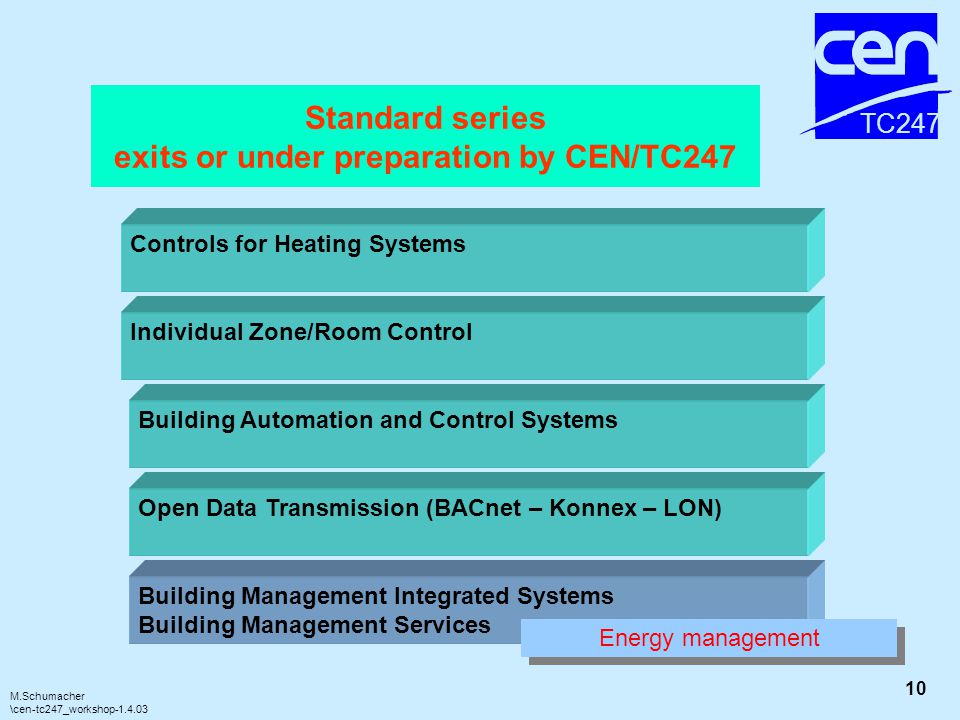 cen
TC247

Standard series
exits or under preparation by CEN/TC247

Controls for Heating Systems

Individual Zone/Room Control

Building Automation and Control Systems

Open Data Transmission (BACnet – Konnex – LON)

Building Management Integrated Systems
Building Management Services

Energy management

M.Schumacher
\cen-tc247_workshop-1.4.03

10